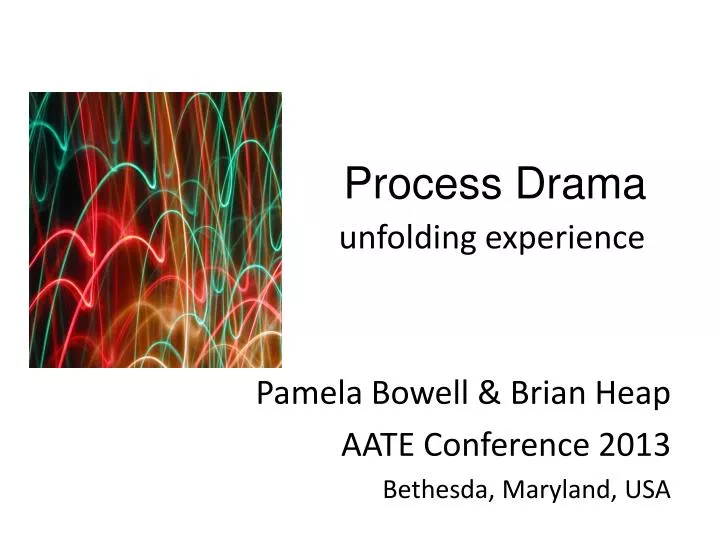 Process Drama
unfolding experience

Pamela Bowell & Brian Heap
AATE Conference 2013
Bethesda, Maryland, USA